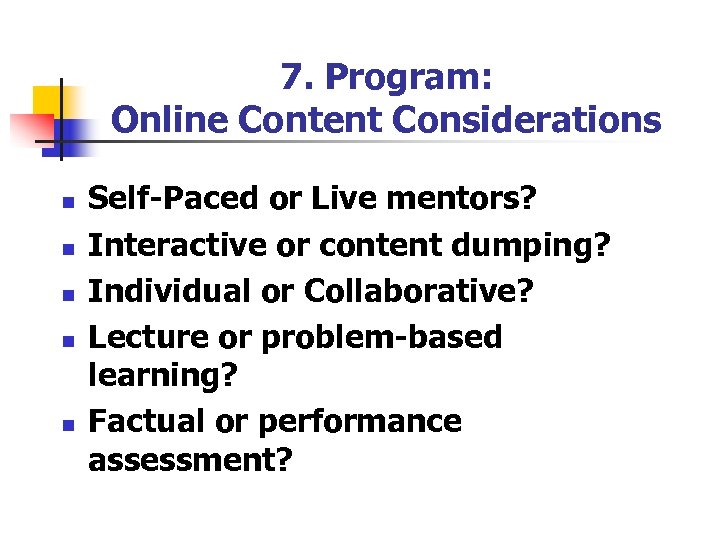 7. Program:
Online Content Considerations

- Self-Paced or Live mentors?
- Interactive or content dumping?
- Individual or Collaborative?
- Lecture or problem-based learning?
- Factual or performance assessment?